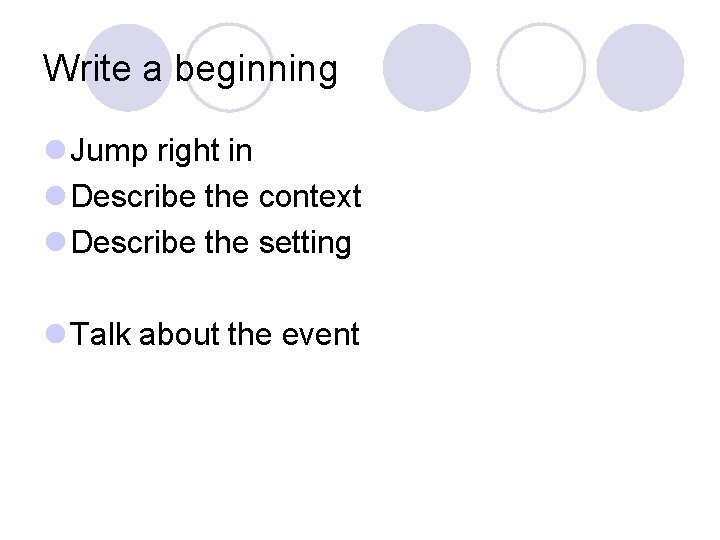 Write a beginning

- Jump right in
- Describe the context
- Describe the setting

- Talk about the event